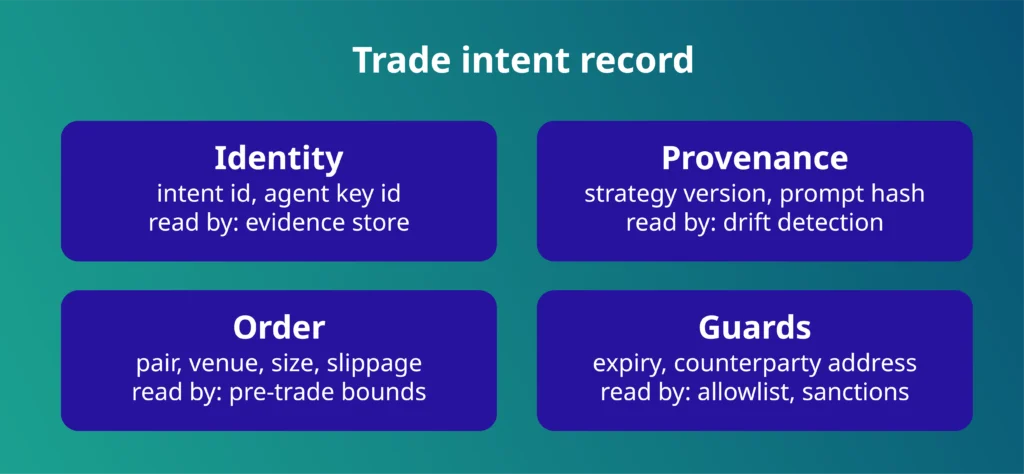 Trade intent record

Identity
intent id, agent key id
read by: evidence store

Provenance
strategy version, prompt hash
read by: drift detection

Order
pair, venue, size, slippage
read by: pre-trade bounds

Guards
expiry, counterparty address
read by: allowlist, sanctions